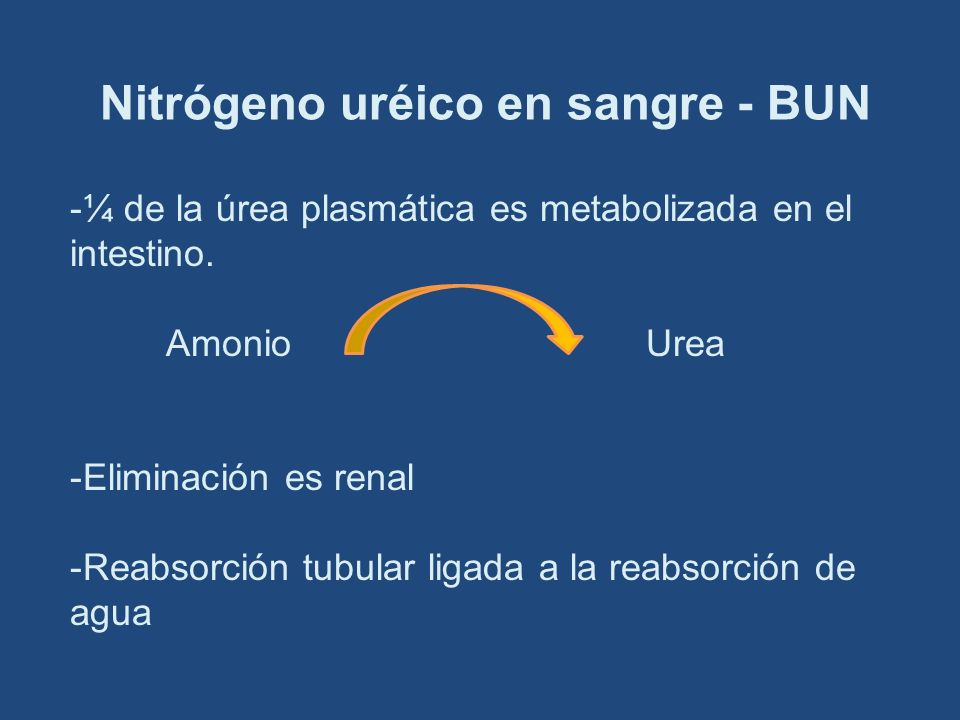 Nitrógeno uréico en sangre - BUN

-¼ de la úrea plasmática es metabolizada en el intestino.

Amonio Urea

-Eliminación es renal

-Reabsorción tubular ligada a la reabsorción de agua